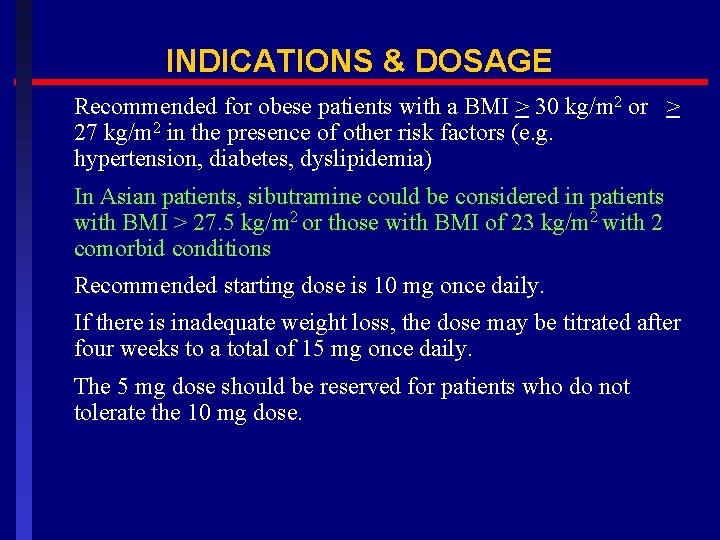 INDICATIONS & DOSAGE

Recommended for obese patients with a BMI $\geq$ 30 kg/m$^2$ or $\geq$ 27 kg/m$^2$ in the presence of other risk factors (e.g. hypertension, diabetes, dyslipidemia)

In Asian patients, sibutramine could be considered in patients with BMI > 27.5 kg/m$^2$ or those with BMI of 23 kg/m$^2$ with 2 comorbid conditions

Recommended starting dose is 10 mg once daily.

If there is inadequate weight loss, the dose may be titrated after four weeks to a total of 15 mg once daily.

The 5 mg dose should be reserved for patients who do not tolerate the 10 mg dose.